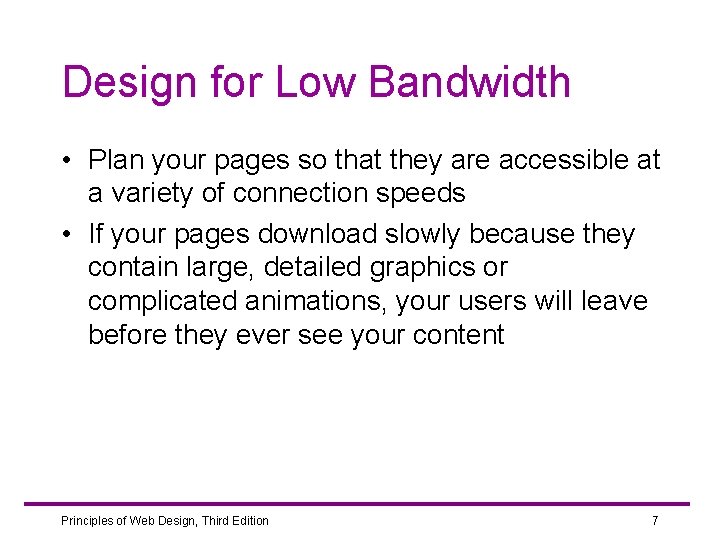 Design for Low Bandwidth

• Plan your pages so that they are accessible at a variety of connection speeds

• If your pages download slowly because they contain large, detailed graphics or complicated animations, your users will leave before they ever see your content

Principles of Web Design, Third Edition

7